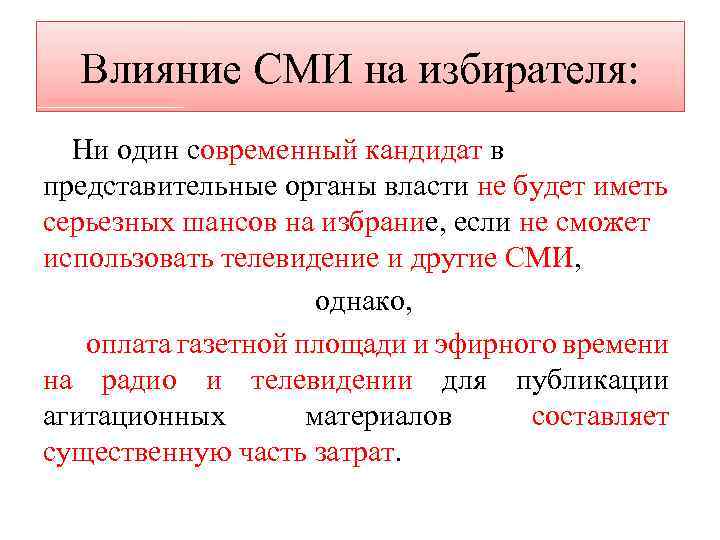 Влияние СМИ на избирателя:

Ни один современный кандидат в представительные органы власти не будет иметь серьезных шансов на избрание, если не сможет использовать телевидение и другие СМИ,

однако,

оплата газетной площади и эфирного времени на радио и телевидении для публикации агитационных материалов составляет существенную часть затрат.